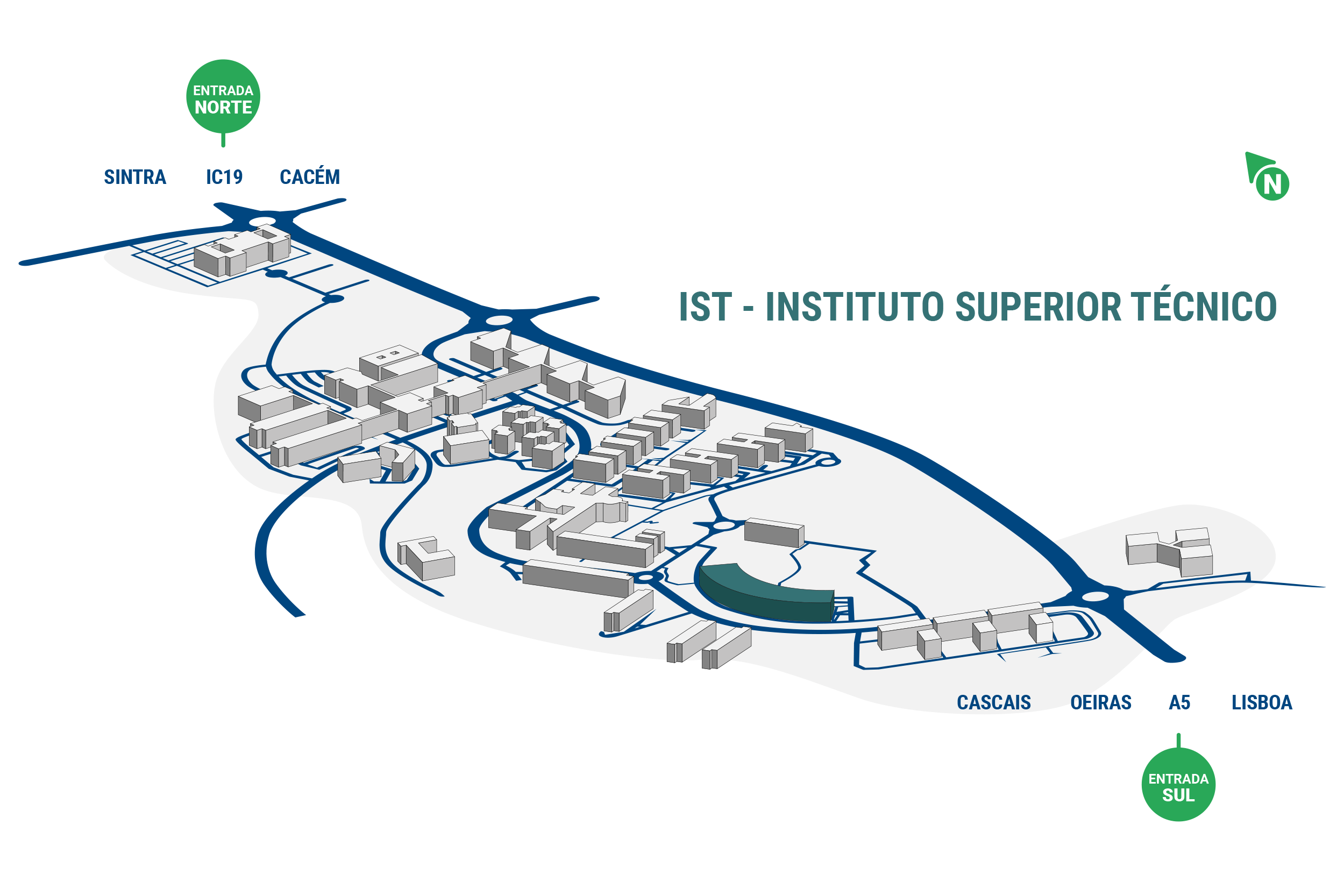 ENTRADA
NORTE

SINTRA IC19 CACÉM

N

IST - INSTITUTO SUPERIOR TÉCNICO

CASCAIS OEIRAS A5 LISBOA

ENTRADA
SUL